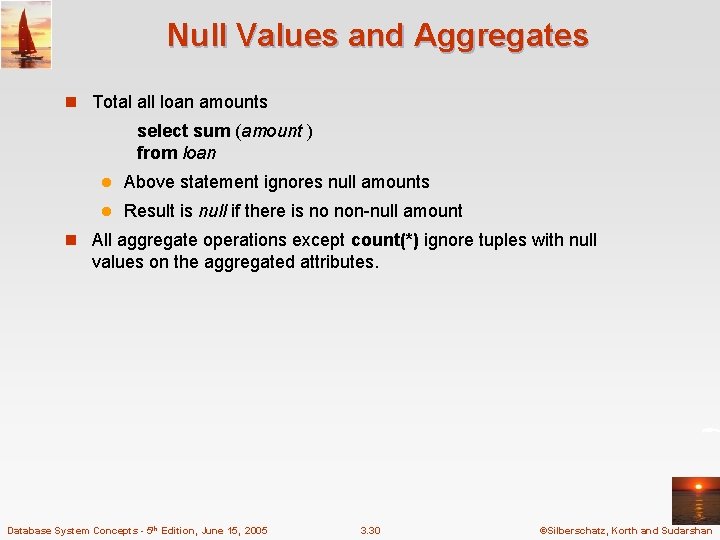 Null Values and Aggregates

Total all loan amounts

select sum (amount )
from loan

Above statement ignores null amounts

Result is null if there is no non-null amount

All aggregate operations except count(*) ignore tuples with null values on the aggregated attributes.

Database System Concepts - 5th Edition, June 15, 2005

3.30

©Silberschatz, Korth and Sudarshan